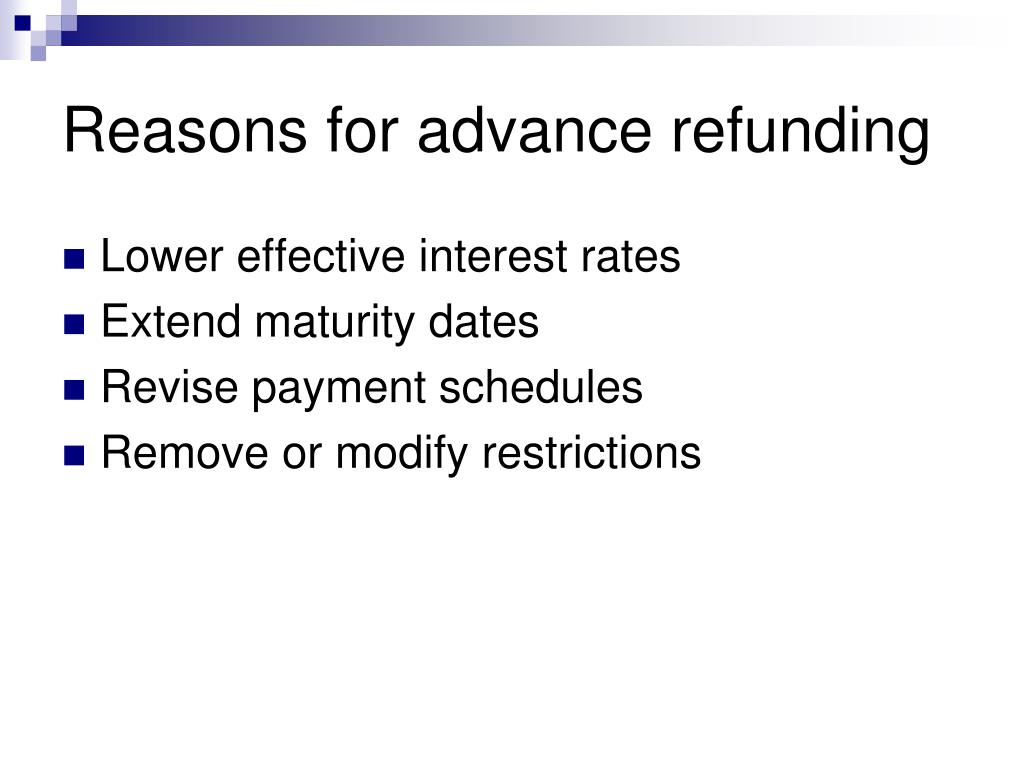 Reasons for advance refunding

Lower effective interest rates
Extend maturity dates
Revise payment schedules
Remove or modify restrictions